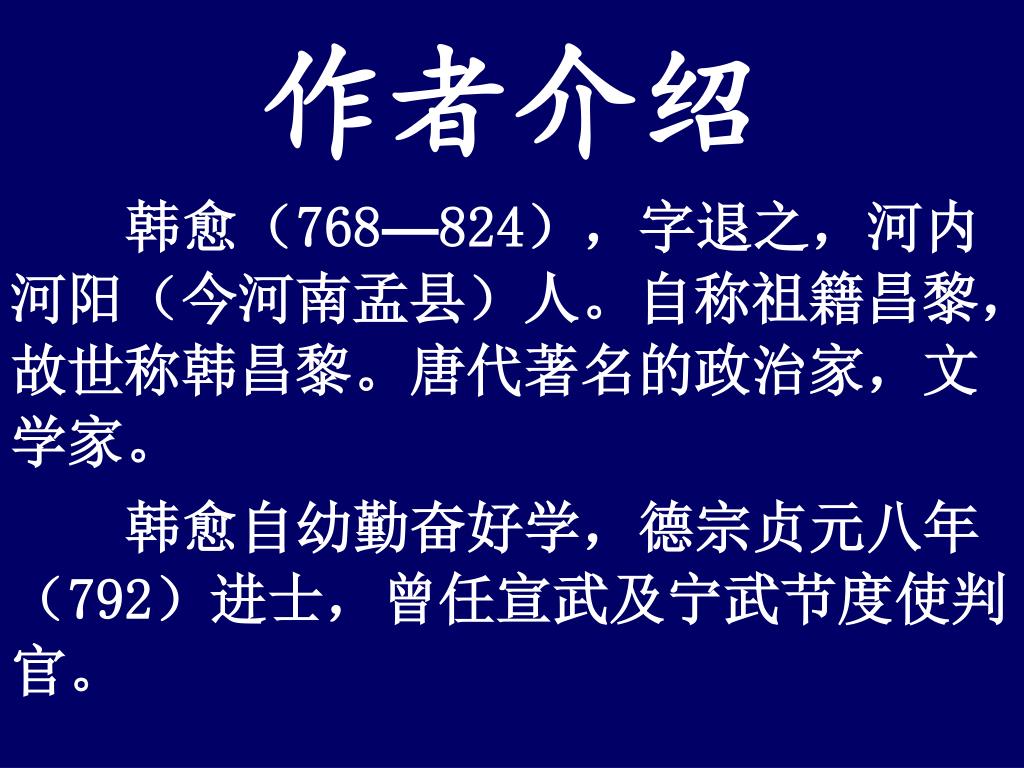 作者介绍

韩愈（768—824），字退之，河内河阳（今河南孟县）人。自称祖籍昌黎，故世称韩昌黎。唐代著名的政治家，文学家。

韩愈自幼勤奋好学，德宗贞元八年（792）进士，曾任宣武及宁武节度使判官。